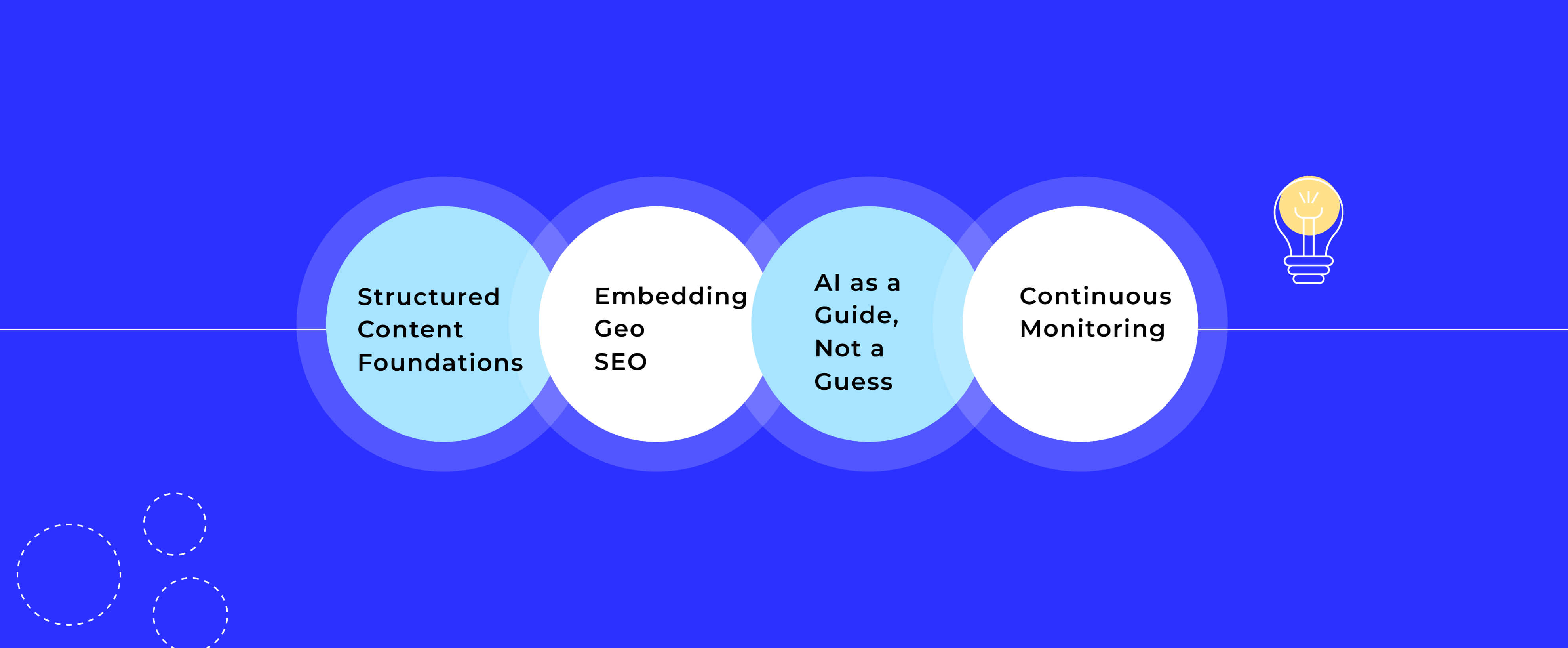 Structured Content Foundations

Embedding Geo SEO

AI as a Guide, Not a Guess

Continuous Monitoring